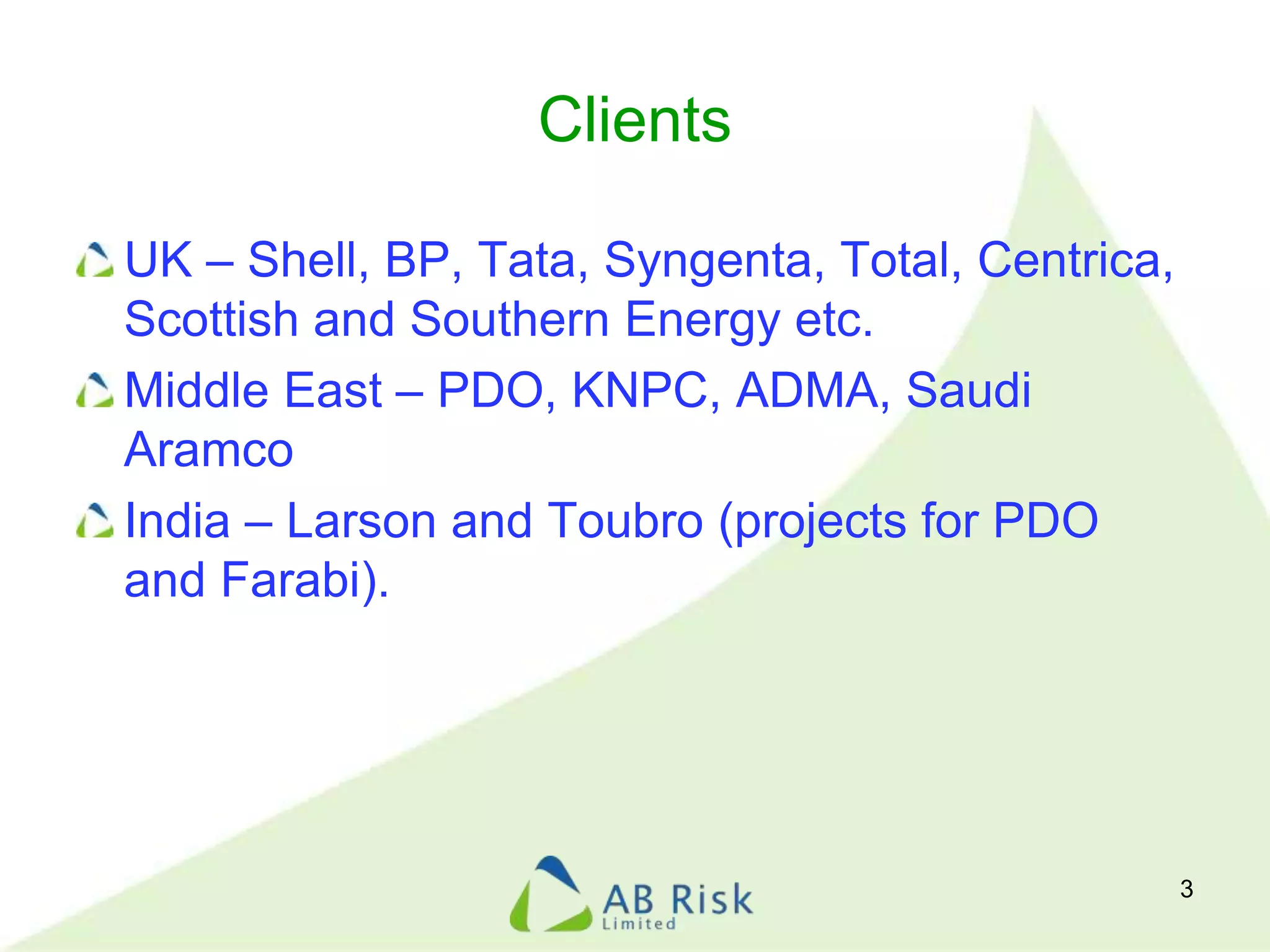 Clients

UK – Shell, BP, Tata, Syngenta, Total, Centrica, Scottish and Southern Energy etc.

Middle East – PDO, KNPC, ADMA, Saudi Aramco

India – Larson and Toubro (projects for PDO and Farabi).

AB Risk
Limited

3